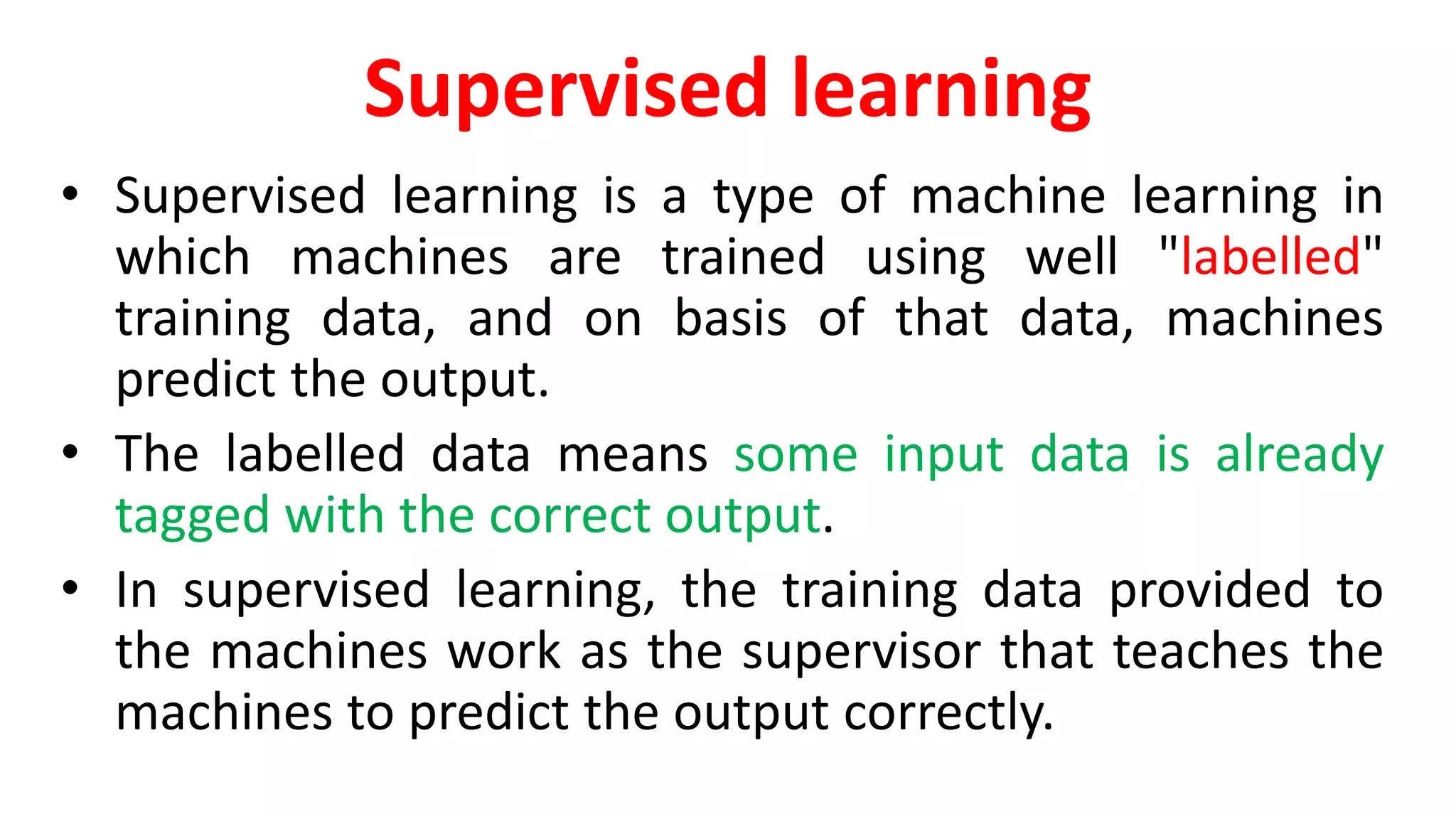 Supervised learning

• Supervised learning is a type of machine learning in which machines are trained using well "labelled" training data, and on basis of that data, machines predict the output.

• The labelled data means some input data is already tagged with the correct output.

• In supervised learning, the training data provided to the machines work as the supervisor that teaches the machines to predict the output correctly.